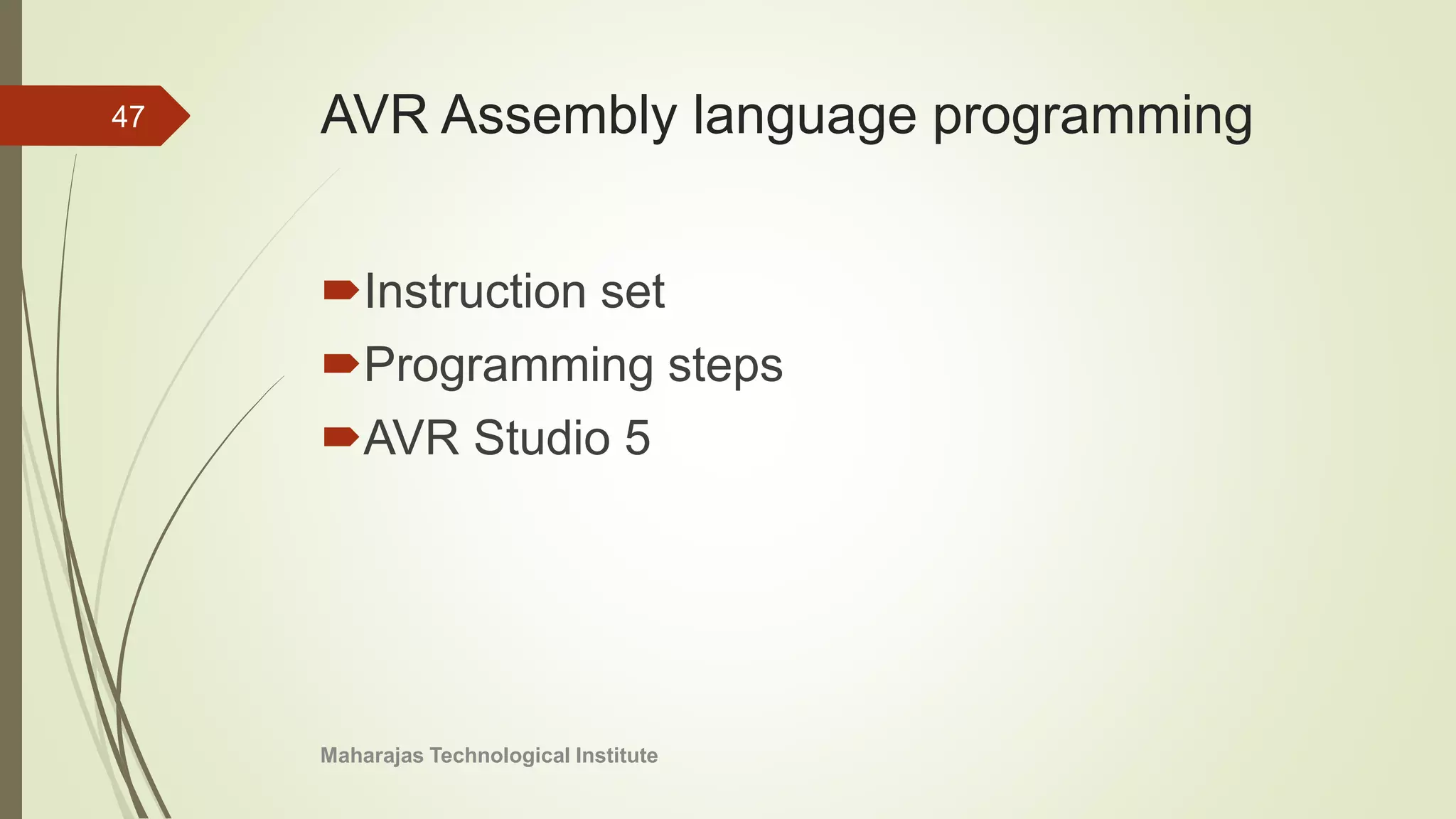 47

AVR Assembly language programming

Instruction set
Programming steps
AVR Studio 5

Maharajas Technological Institute